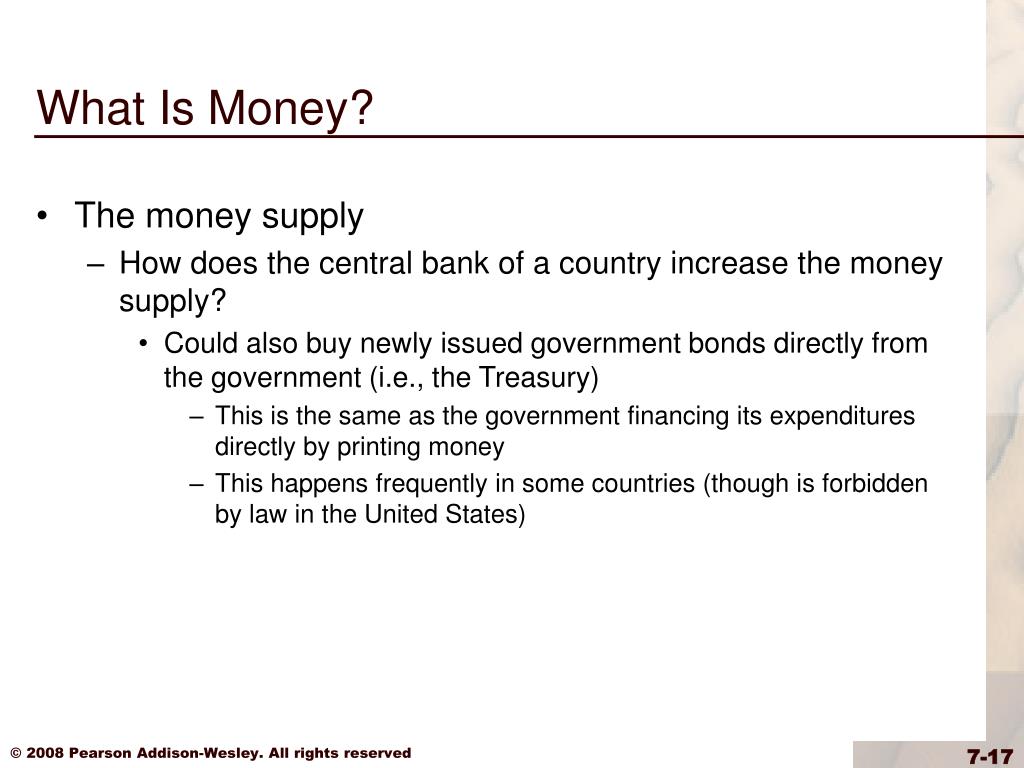 What Is Money?

• The money supply
– How does the central bank of a country increase the money supply?
• Could also buy newly issued government bonds directly from the government (i.e., the Treasury)
– This is the same as the government financing its expenditures directly by printing money
– This happens frequently in some countries (though is forbidden by law in the United States)

© 2008 Pearson Addison-Wesley. All rights reserved

7-17